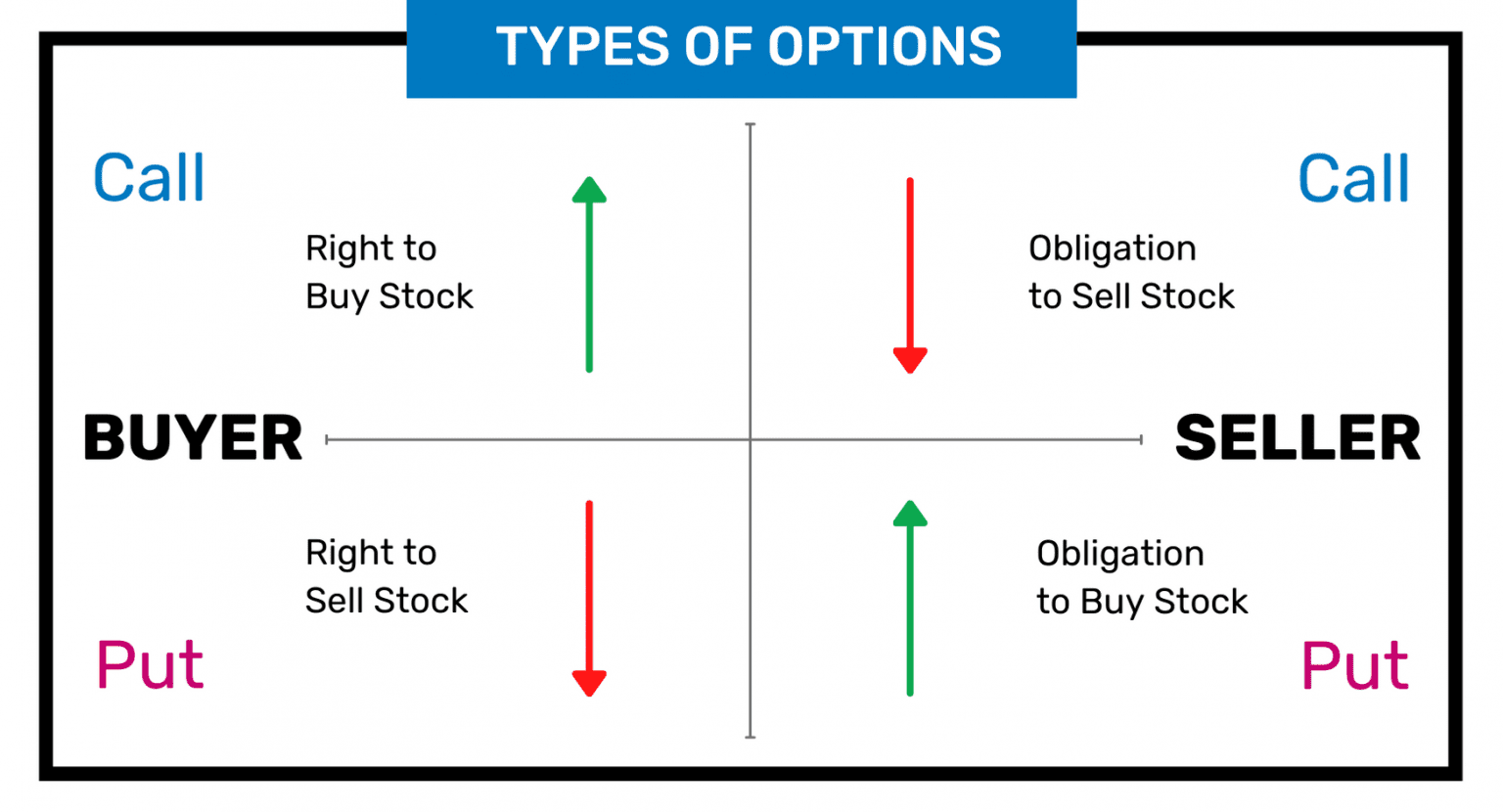 TYPES OF OPTIONS

Call

Right to
Buy Stock

Obligation
to Sell Stock

Call

BUYER

SELLER

Right to
Sell Stock

Obligation
to Buy Stock

Put

Put